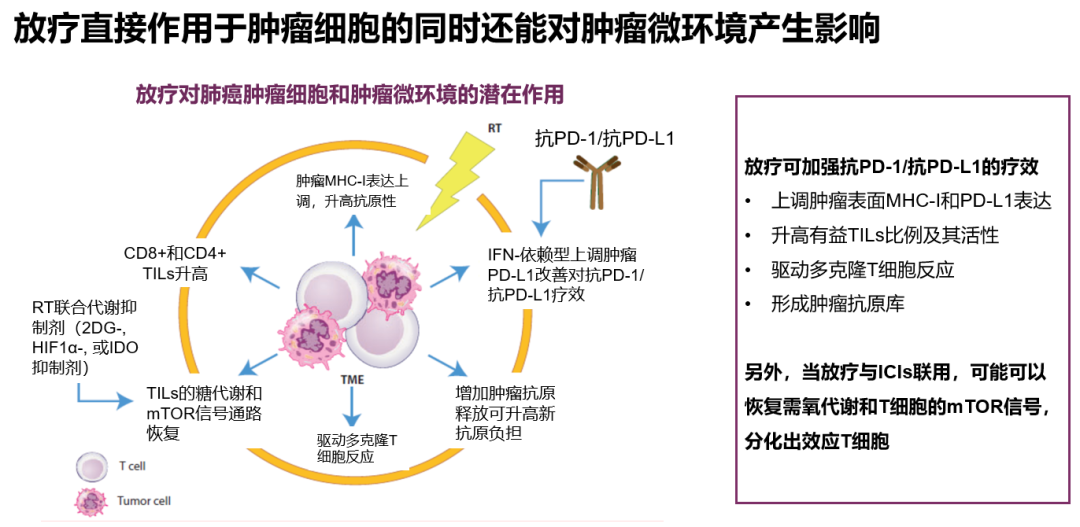 放疗直接作用于肿瘤细胞的同时还能对肿瘤微环境产生影响

放疗对肺癌肿瘤细胞和肿瘤微环境的潜在作用

RT

抗PD-1/抗PD-L1

肿瘤MHC-I表达上调，升高抗原性

CD8+和CD4+ TILs升高

IFN-依赖型上调肿瘤PD-L1改善对抗PD-1/抗PD-L1疗效

RT联合代谢抑制剂（2DG-, HIF1α-, 或IDO抑制剂）

TILs的糖代谢和mTOR信号通路恢复

TME

驱动多克隆T细胞反应

增加肿瘤抗原释放可升高新抗原负担

T cell

Tumor cell

放疗可加强抗PD-1/抗PD-L1的疗效
• 上调肿瘤表面MHC-I和PD-L1表达
• 升高有益TILs比例及其活性
• 驱动多克隆T细胞反应
• 形成肿瘤抗原库

另外，当放疗与ICIs联用，可能可以恢复需氧代谢和T细胞的mTOR信号，分化出效应T细胞